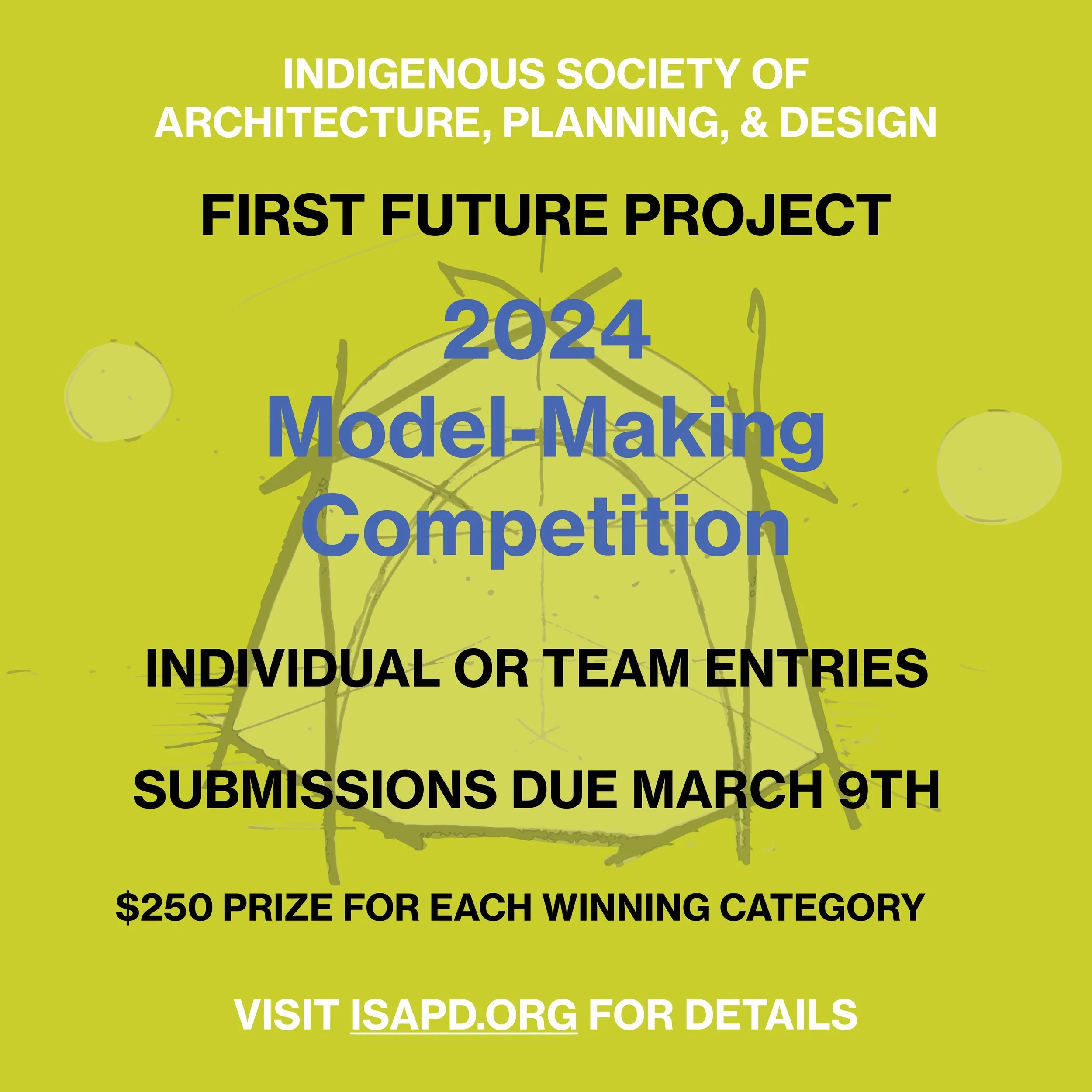 INDIGENOUS SOCIETY OF ARCHITECTURE, PLANNING, & DESIGN

FIRST FUTURE PROJECT

2024 Model-Making Competition

INDIVIDUAL OR TEAM ENTRIES

SUBMISSIONS DUE MARCH 9TH

$250 PRIZE FOR EACH WINNING CATEGORY

VISIT ISAPD.ORG FOR DETAILS